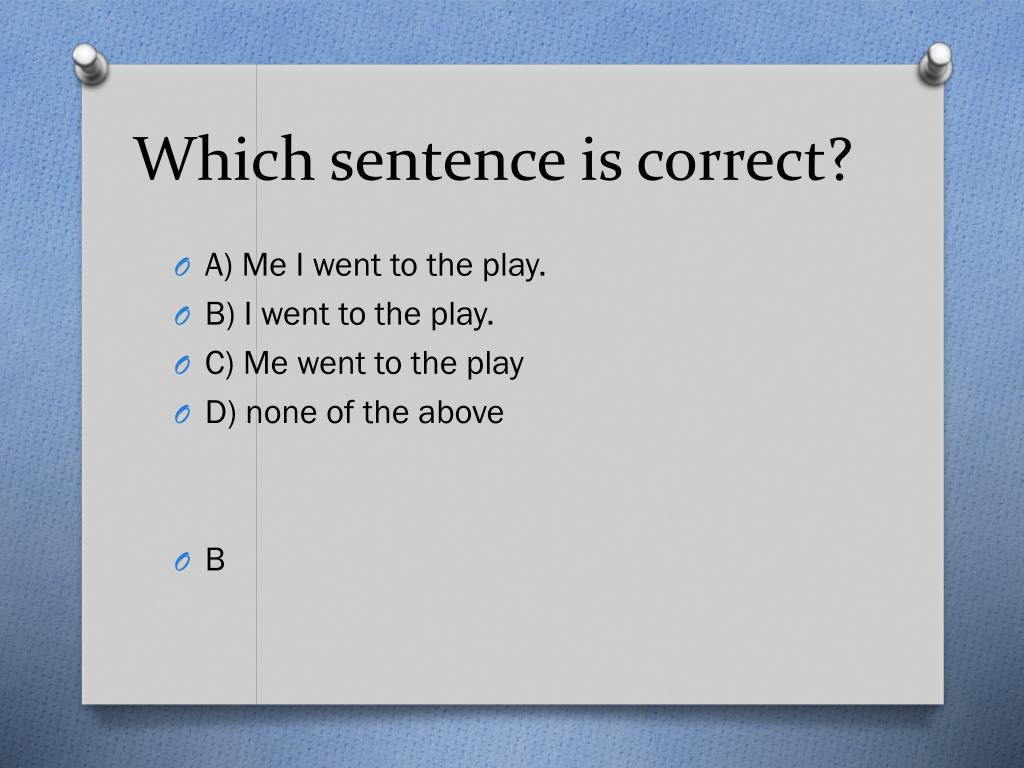 Which sentence is correct?

A) Me I went to the play.
B) I went to the play.
C) Me went to the play
D) none of the above

B